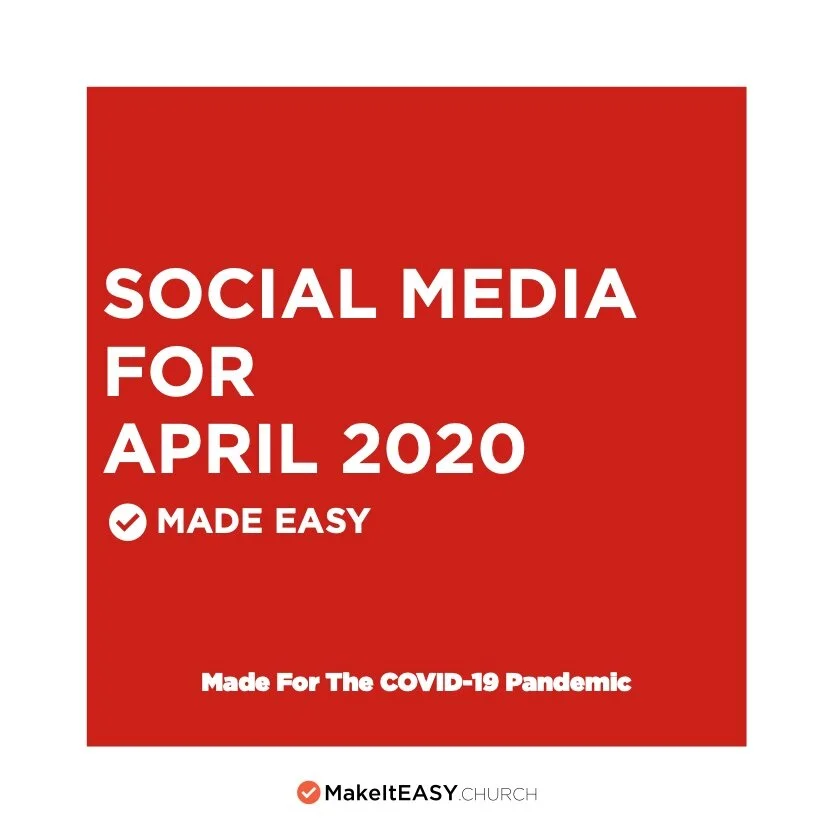 SOCIAL MEDIA FOR APRIL 2020

MADE EASY

Made For The COVID-19 Pandemic

MakeItEASY.CHURCH